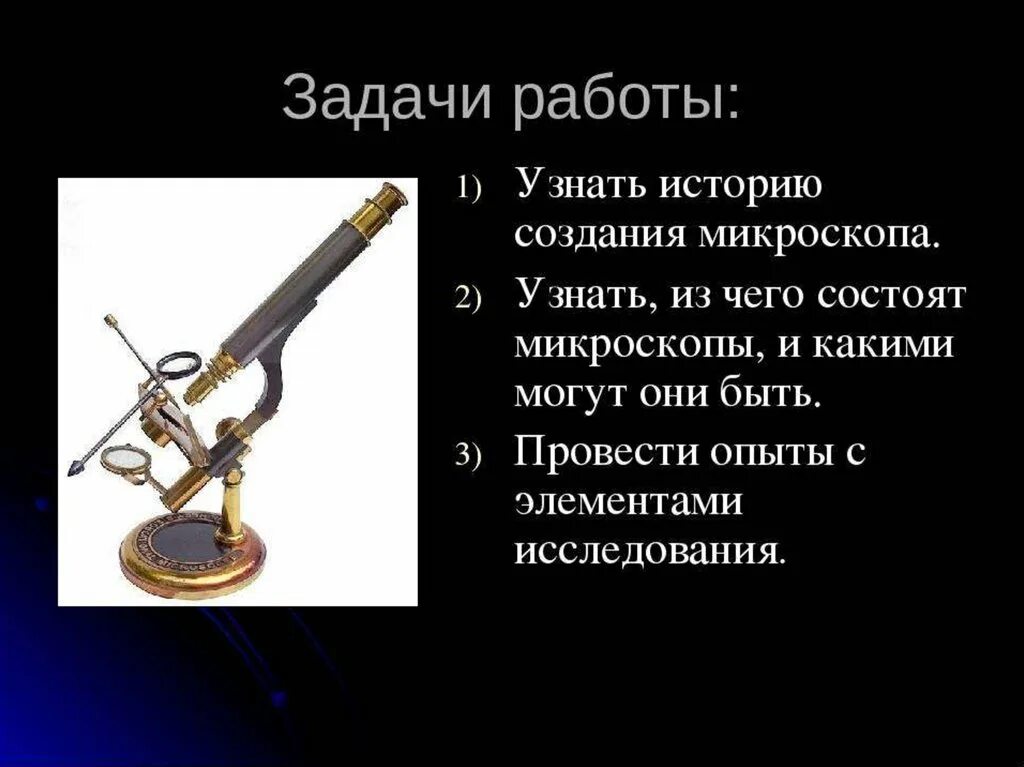 Задачи работы:

1) Узнать историю создания микроскопа.

2) Узнать, из чего состоят микроскопы, и какими могут они быть.

3) Провести опыты с элементами исследования.